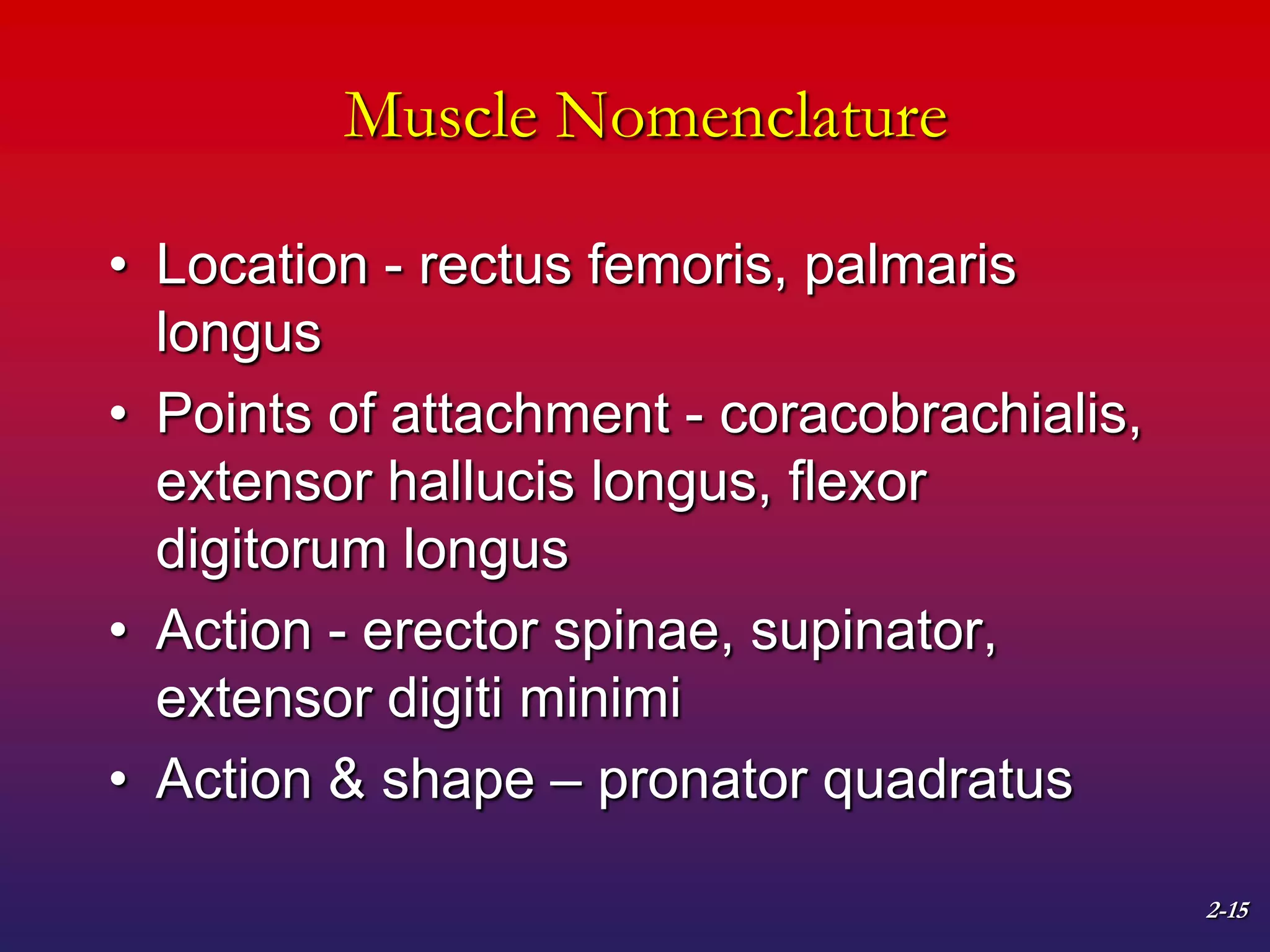 Muscle Nomenclature

• Location - rectus femoris, palmaris longus
• Points of attachment - coracobrachialis, extensor hallucis longus, flexor digitorum longus
• Action - erector spinae, supinator, extensor digiti minimi
• Action & shape – pronator quadratus

2-15